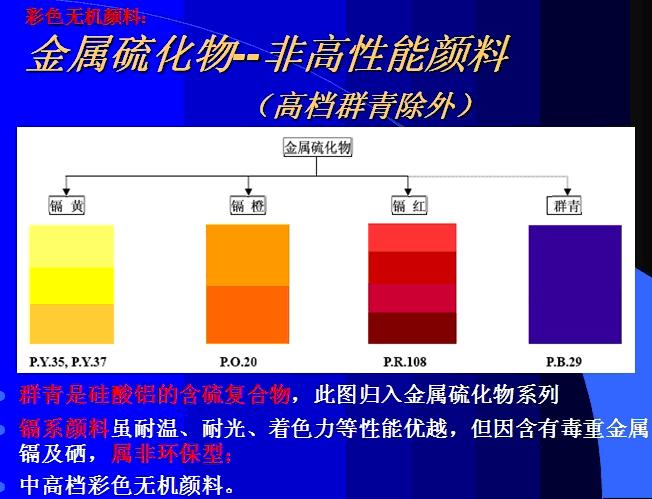 彩色无机颜料:

金属硫化物--非高性能颜料

（高档群青除外）

金属硫化物

镉 黄

镉 橙

镉 红

群青

P.Y.35, P.Y.37

P.O.20

P.R.108

P.B.29

群青是硅酸铝的含硫复合物，此图归入金属硫化物系列

镉系颜料虽耐温、耐光、着色力等性能优越，但因含有毒重金属镉及硒，属非环保型；

中高档彩色无机颜料。